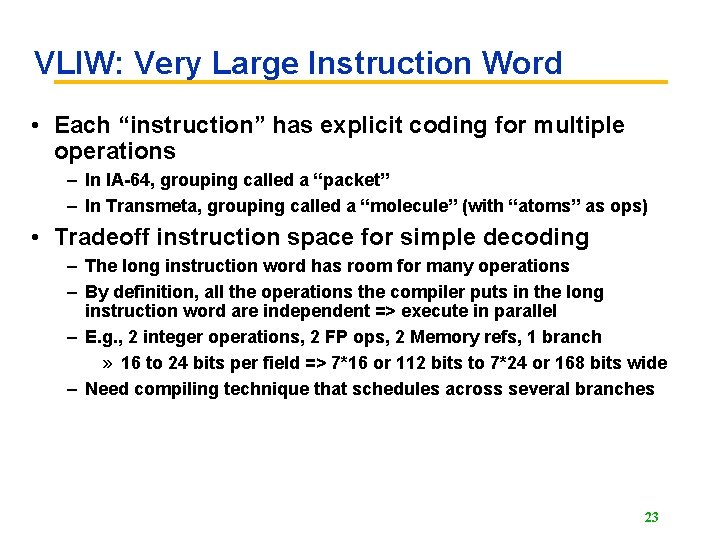 VLIW: Very Large Instruction Word

• Each “instruction” has explicit coding for multiple operations
  – In IA-64, grouping called a “packet”
  – In Transmeta, grouping called a “molecule” (with “atoms” as ops)

• Tradeoff instruction space for simple decoding
  – The long instruction word has room for many operations
  – By definition, all the operations the compiler puts in the long instruction word are independent => execute in parallel
  – E.g., 2 integer operations, 2 FP ops, 2 Memory refs, 1 branch
    » 16 to 24 bits per field => 7*16 or 112 bits to 7*24 or 168 bits wide
  – Need compiling technique that schedules across several branches

23